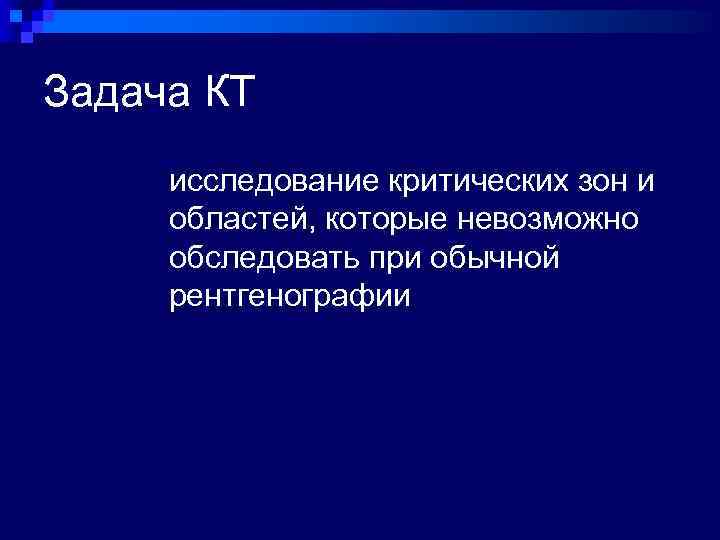 Задача КТ

исследование критических зон и областей, которые невозможно обследовать при обычной рентгенографии